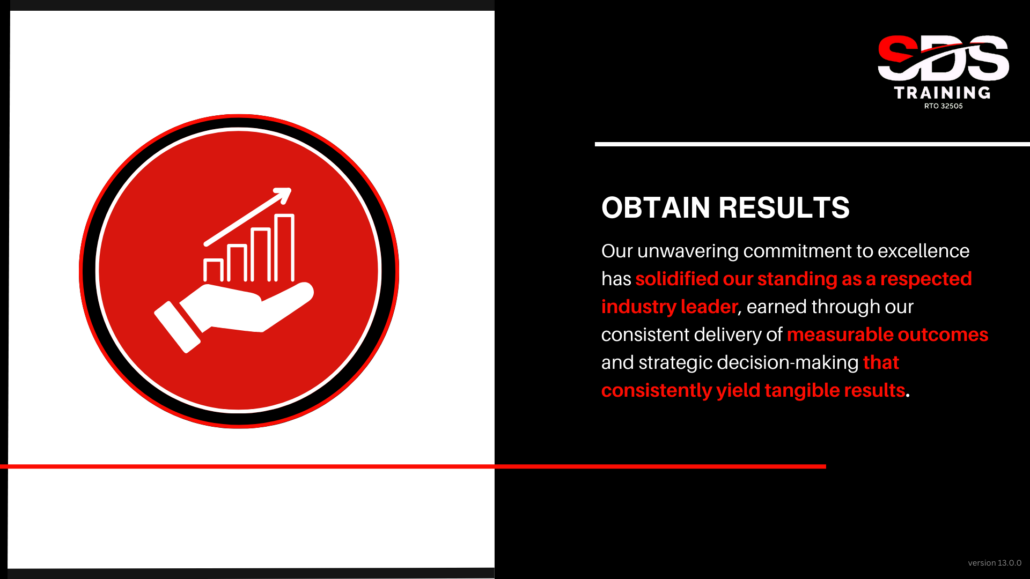 SDS
TRAINING
RTO 32505

OBTAIN RESULTS

Our unwavering commitment to excellence has solidified our standing as a respected industry leader, earned through our consistent delivery of measurable outcomes and strategic decision-making that consistently yield tangible results.

version 13.0.0